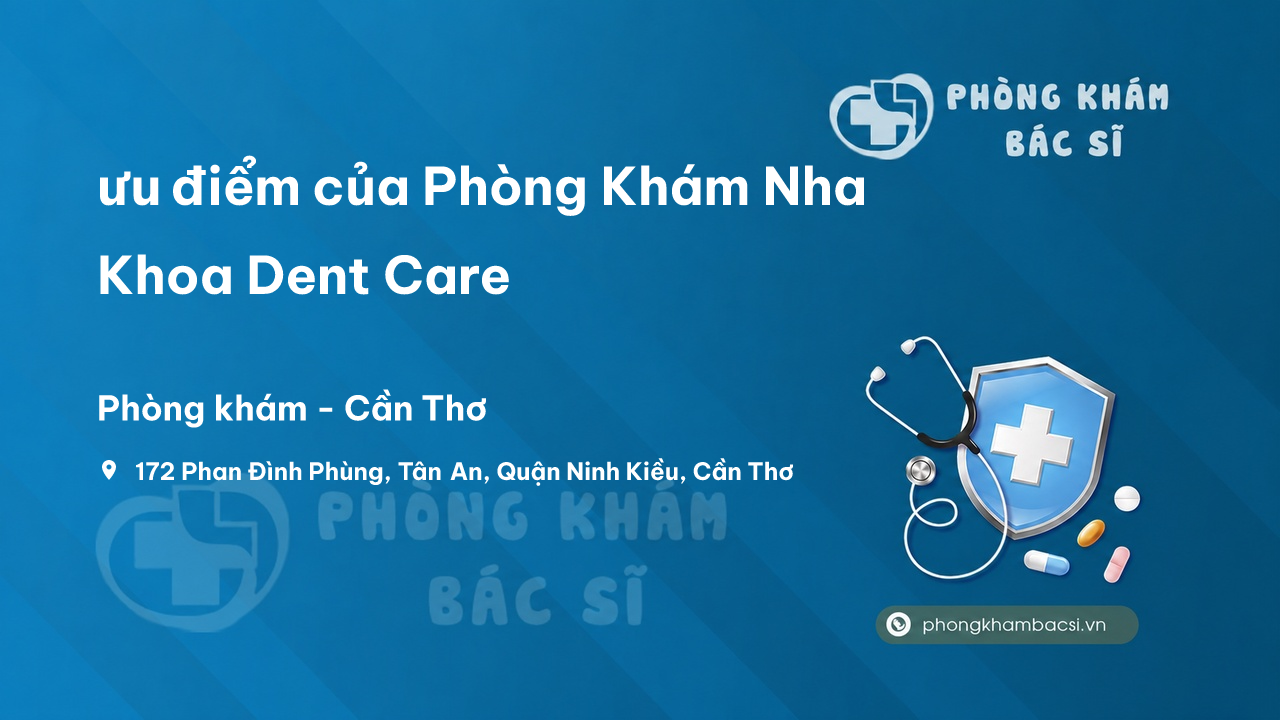 PHÒNG KHÁM BÁC SĨ

ưu điểm của Phòng Khám Nha Khoa Dent Care

Phòng khám - Cần Thơ

172 Phan Đình Phùng, Tân An, Quận Ninh Kiều, Cần Thơ

PHÒNG KHÁM BÁC SĨ

phongkhambacsi.vn